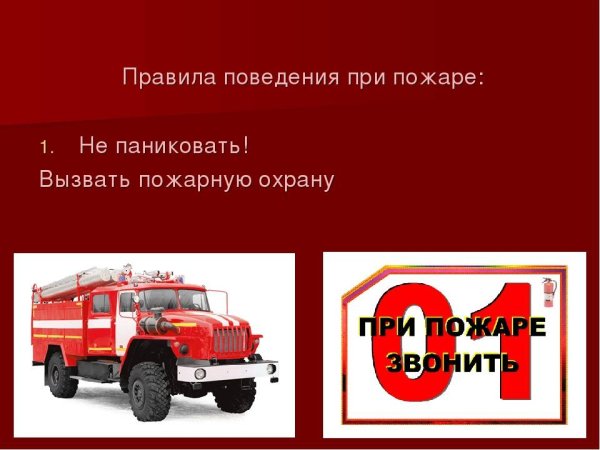 Правила поведения при пожаре:

1. Не паниковать!

Вызвать пожарную охрану

01

ПРИ ПОЖАРЕ ЗВОНИТЬ